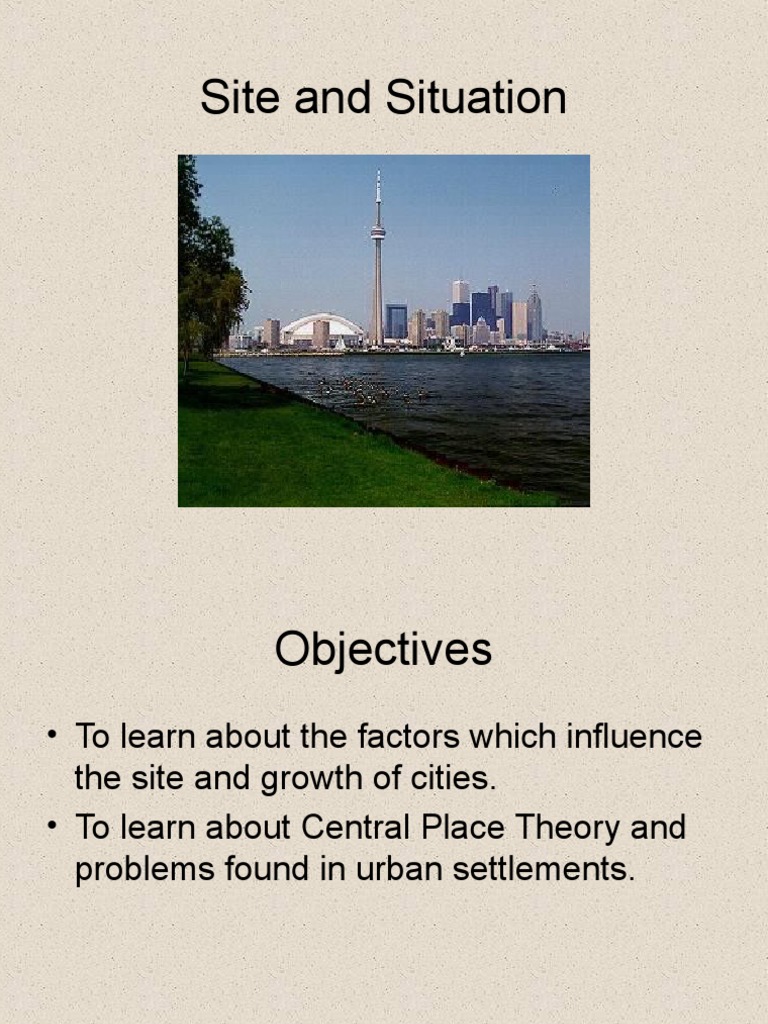 Site and Situation

Objectives

• To learn about the factors which influence the site and growth of cities.
• To learn about Central Place Theory and problems found in urban settlements.